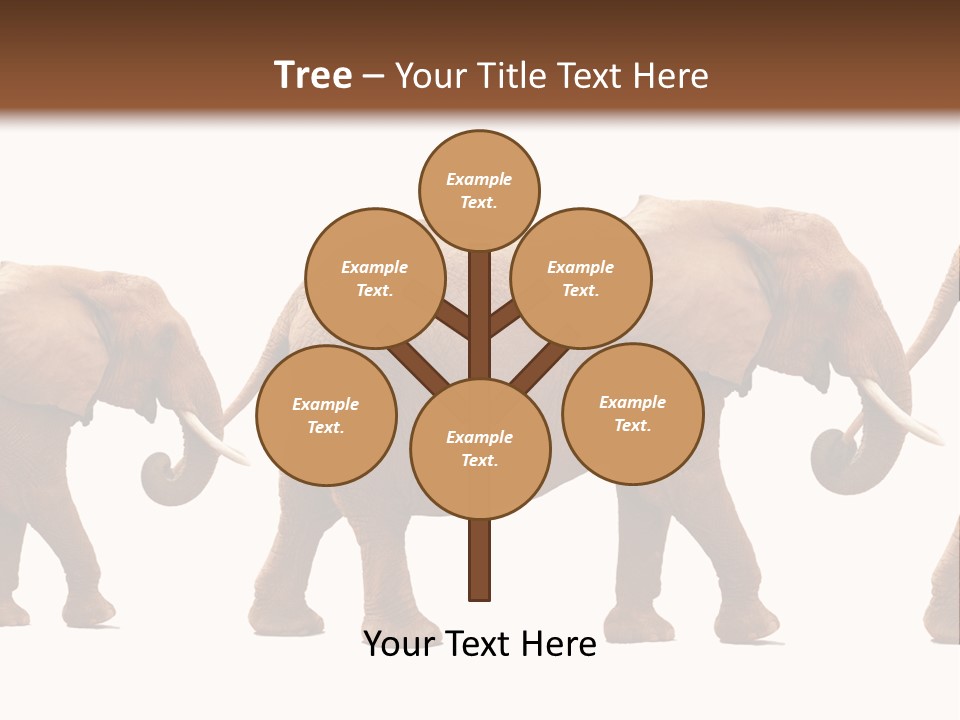 Tree – Your Title Text Here

Example Text.

Example Text.

Example Text.

Example Text.

Example Text.

Example Text.

Your Text Here